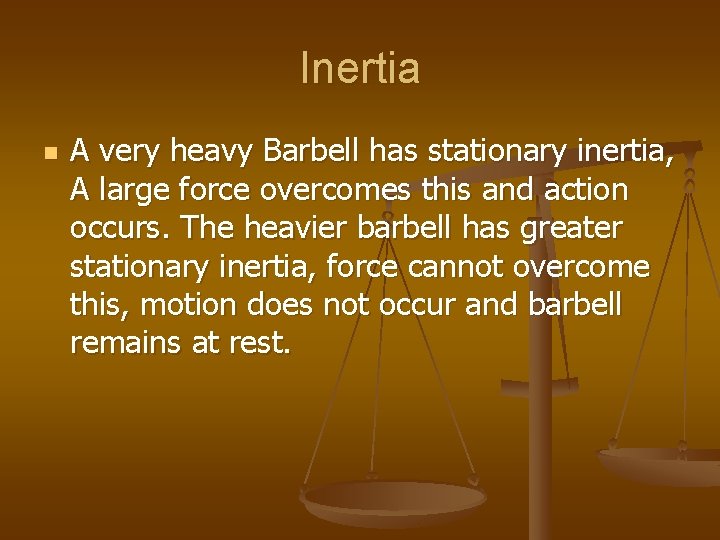 Inertia

A very heavy Barbell has stationary inertia, A large force overcomes this and action occurs. The heavier barbell has greater stationary inertia, force cannot overcome this, motion does not occur and barbell remains at rest.